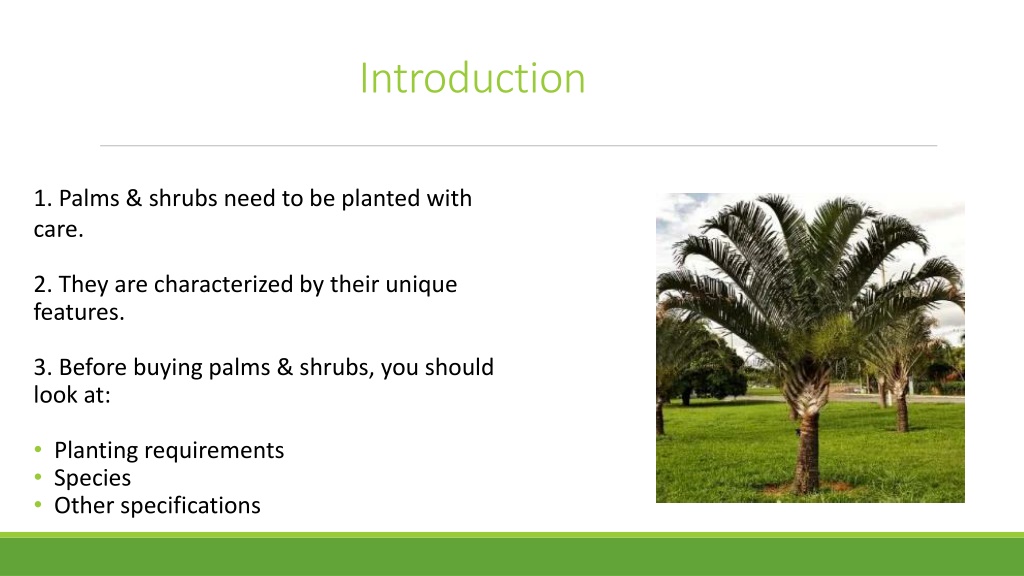 Introduction

1. Palms & shrubs need to be planted with care.

2. They are characterized by their unique features.

3. Before buying palms & shrubs, you should look at:

• Planting requirements
• Species
• Other specifications